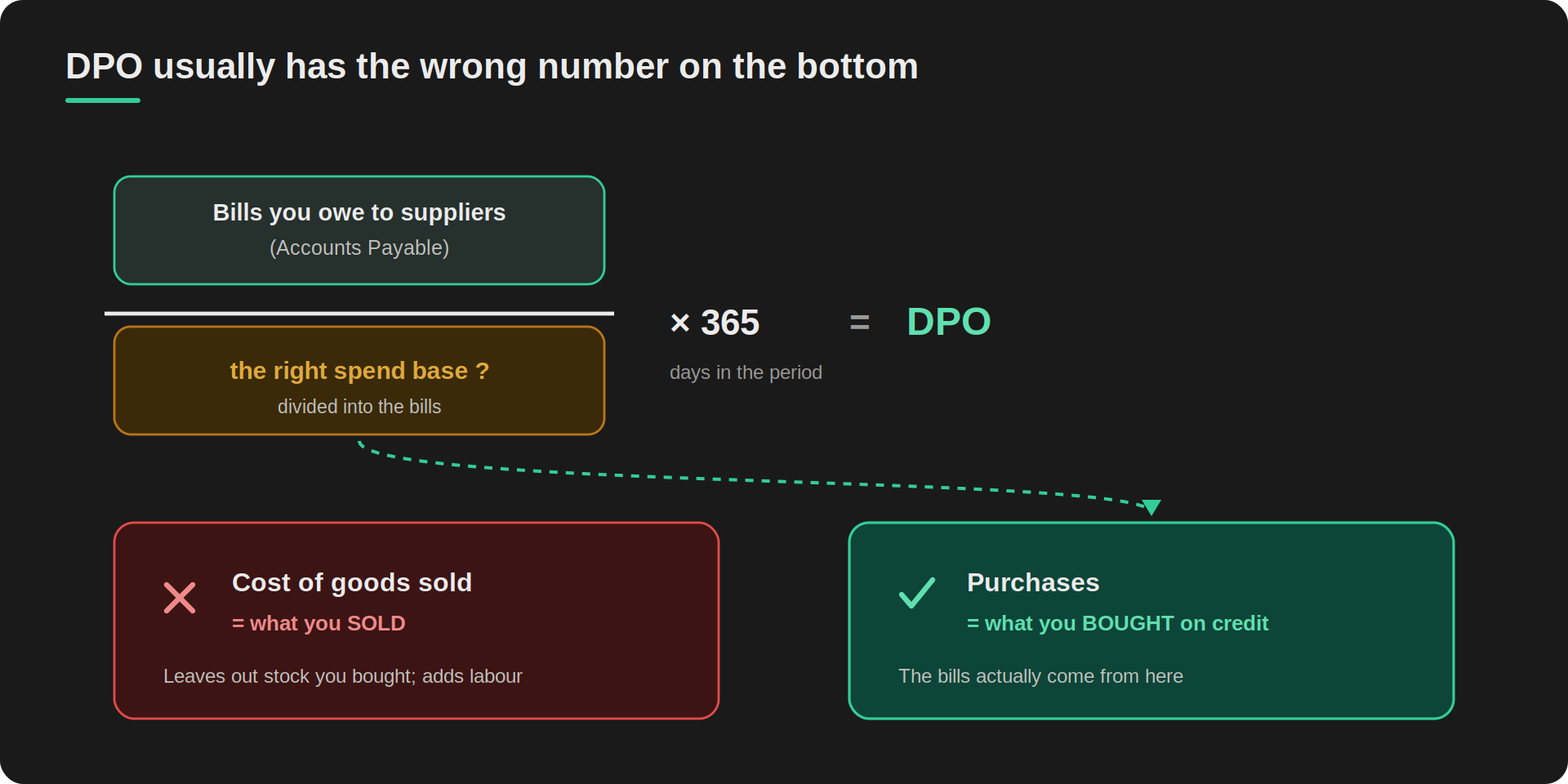 DPO usually has the wrong number on the bottom

Bills you owe to suppliers
(Accounts Payable)

the right spend base ?
divided into the bills

× 365
days in the period

= DPO

Cost of goods sold
= what you SOLD
Leaves out stock you bought; adds labour

Purchases
= what you BOUGHT on credit
The bills actually come from here